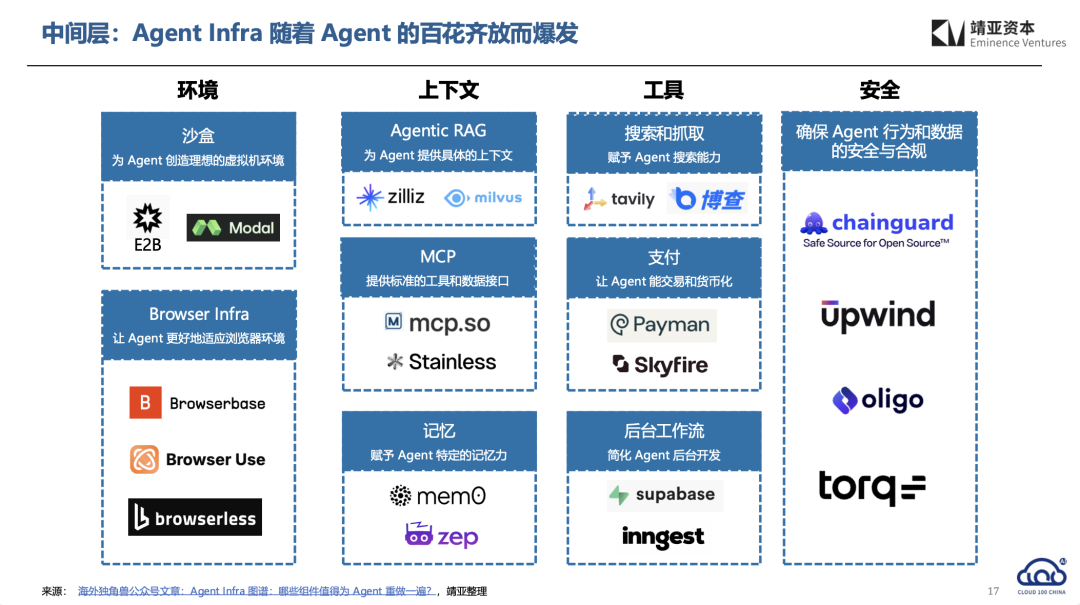 中间层：Agent Infra 随着 Agent 的百花齐放而爆发

靖亚资本
Eminence Ventures

环境

沙盒
为 Agent 创造理想的虚拟机环境

E2B
Modal

Browser Infra
让 Agent 更好地适应浏览器环境

Browserbase
Browser Use
browserless

上下文

Agentic RAG
为 Agent 提供具体的上下文

zilliz
milvus

MCP
提供标准的工具和数据接口

mcp.so
Stainless

记忆
赋予 Agent 特定的记忆力

mem0
zep

工具

搜索和抓取
赋予 Agent 搜索能力

tavily
博查

支付
让 Agent 能交易和货币化

Payman
Skyfire

后台工作流
简化 Agent 后台开发

supabase
inngest

安全

确保 Agent 行为和数据的安全与合规

chainguard
Safe Source for Open Source™

upwind
oligo
torq

来源： 海外独角兽公众号文章：Agent Infra 图谱：哪些组件值得为 Agent 重做一遍？，靖亚整理

17

CLOUD 100 CHINA